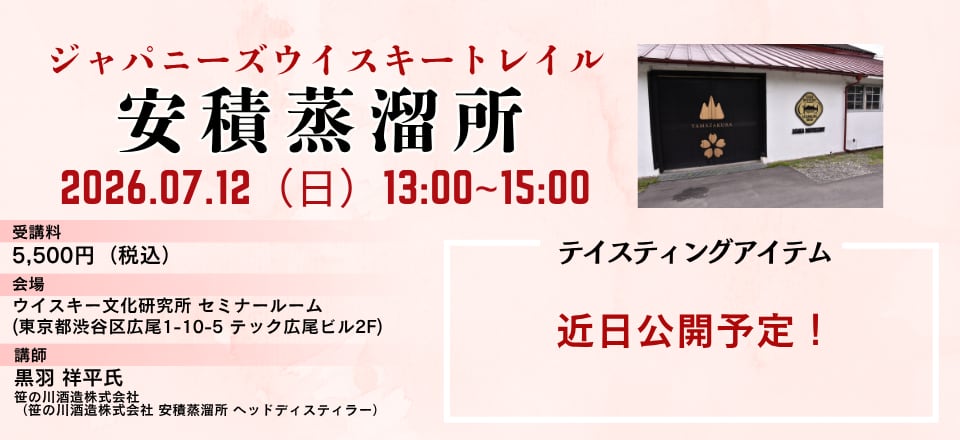 ジャパニーズウイスキートレイル
安積蒸溜所
2026.07.12（日）13:00~15:00

YAMAZAKURA

受講料
5,500円（税込）

会場
ウイスキー文化研究所 セミナールーム
(東京都渋谷区広尾1-10-5 テック広尾ビル2F)

講師
黒羽 祥平氏
笹の川酒造株式会社
（笹の川酒造株式会社 安積蒸溜所 ヘッドディスティラー）

テイスティングアイテム

近日公開予定！